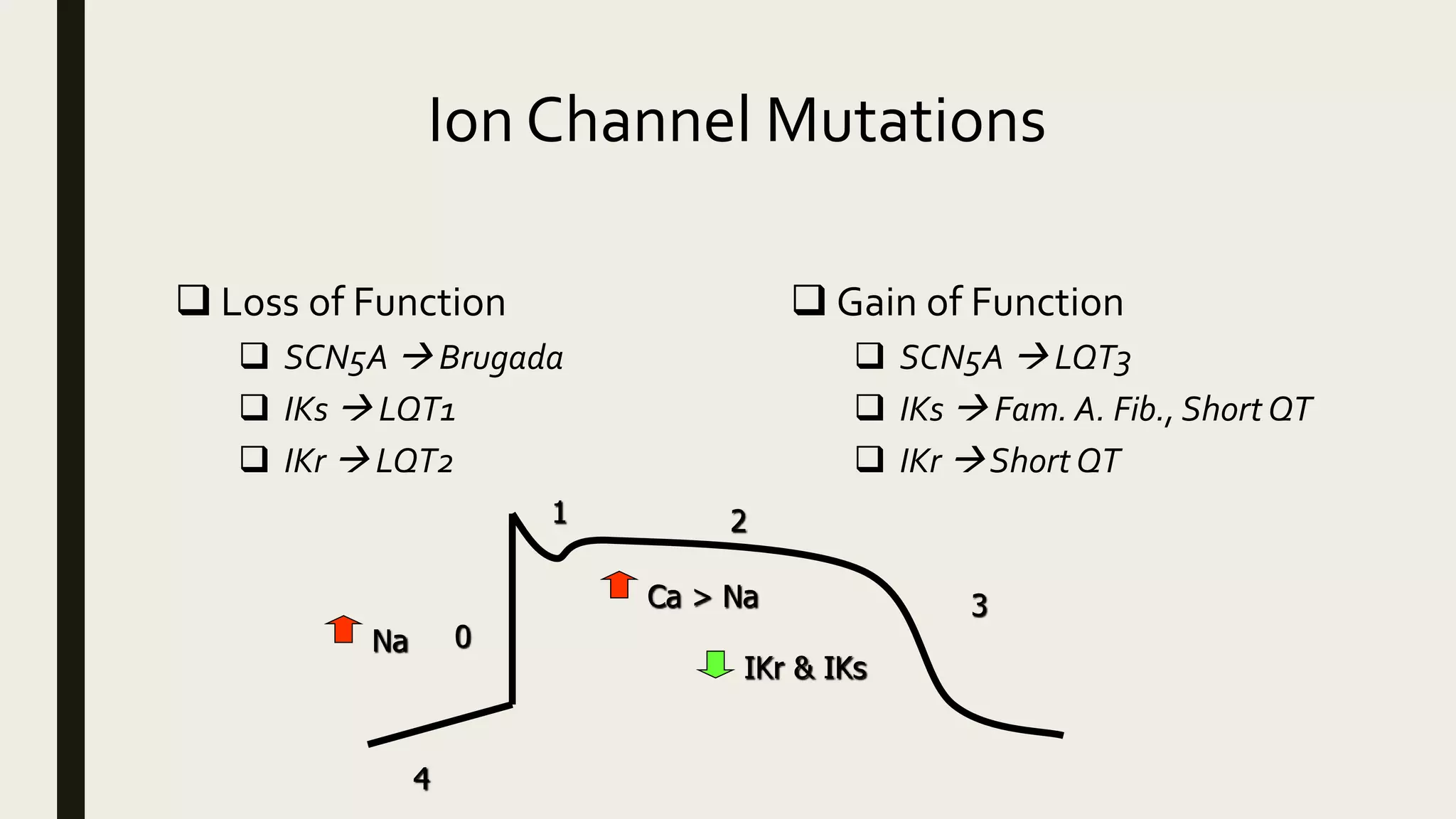 Ion Channel Mutations

❑ Loss of Function
❑ SCN5A → Brugada
❑ IKs → LQT1
❑ IKr → LQT2

❑ Gain of Function
❑ SCN5A → LQT3
❑ IKs → Fam. A. Fib., Short QT
❑ IKr → Short QT

1
2
Ca > Na
3
Na
0
IKr & IKs
4